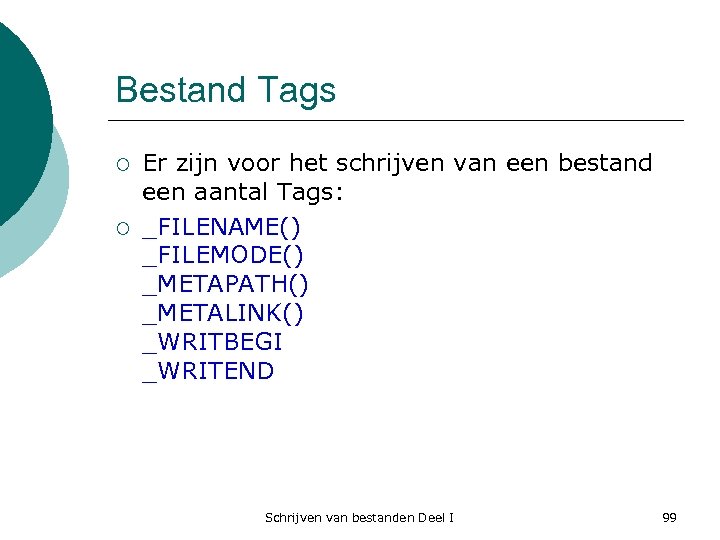 Bestand Tags

○ Er zijn voor het schrijven van een bestand een aantal Tags:

○ _FILENAME()
_FILEMODE()
_METAPATH()
_METALINK()
_WRITBEGI
_WRITEND

Schrijven van bestanden Deel I

99